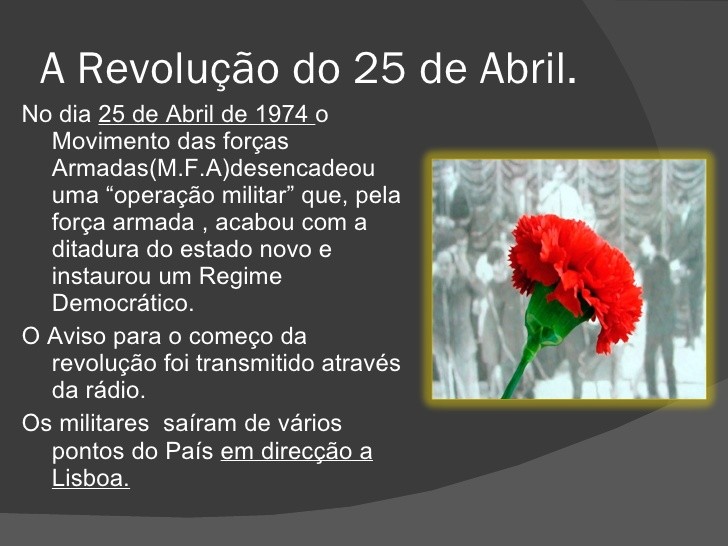 A Revolução do 25 de Abril.

No dia 25 de Abril de 1974 o Movimento das forças Armadas(M.F.A)desencadeou uma “operação militar” que, pela força armada , acabou com a ditadura do estado novo e instaurou um Regime Democrático.

O Aviso para o começo da revolução foi transmitido através da rádio.

Os militares saíram de vários pontos do País em direcção a Lisboa.